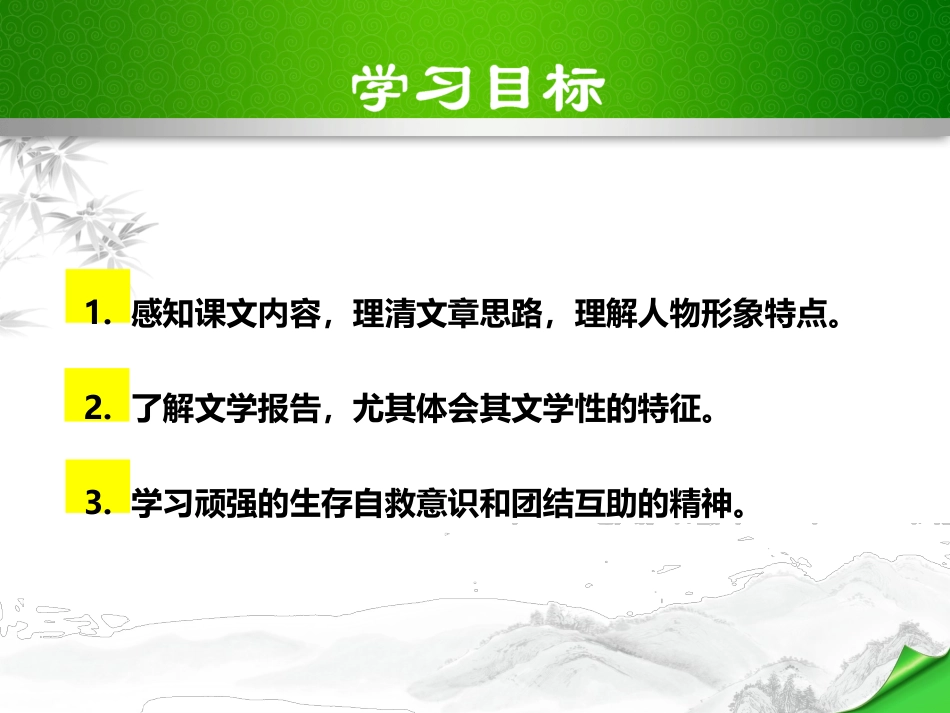 学习目标

1. 感知课文内容，理清文章思路，理解人物形象特点。

2. 了解文学报告，尤其体会其文学性的特征。

3. 学习顽强的生存自救意识和团结互助的精神。